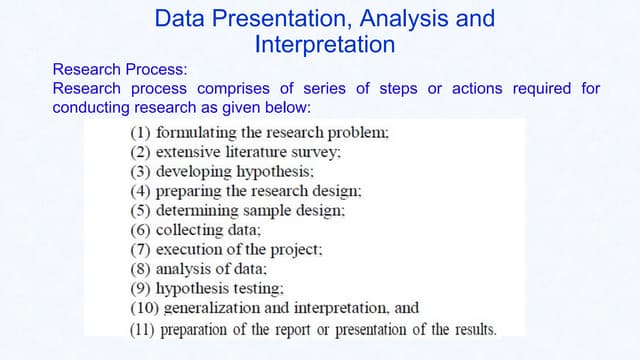 Data Presentation, Analysis and Interpretation

Research Process:
Research process comprises of series of steps or actions required for conducting research as given below:

(1) formulating the research problem;
(2) extensive literature survey;
(3) developing hypothesis;
(4) preparing the research design;
(5) determining sample design;
(6) collecting data;
(7) execution of the project;
(8) analysis of data;
(9) hypothesis testing;
(10) generalization and interpretation, and
(11) preparation of the report or presentation of the results.